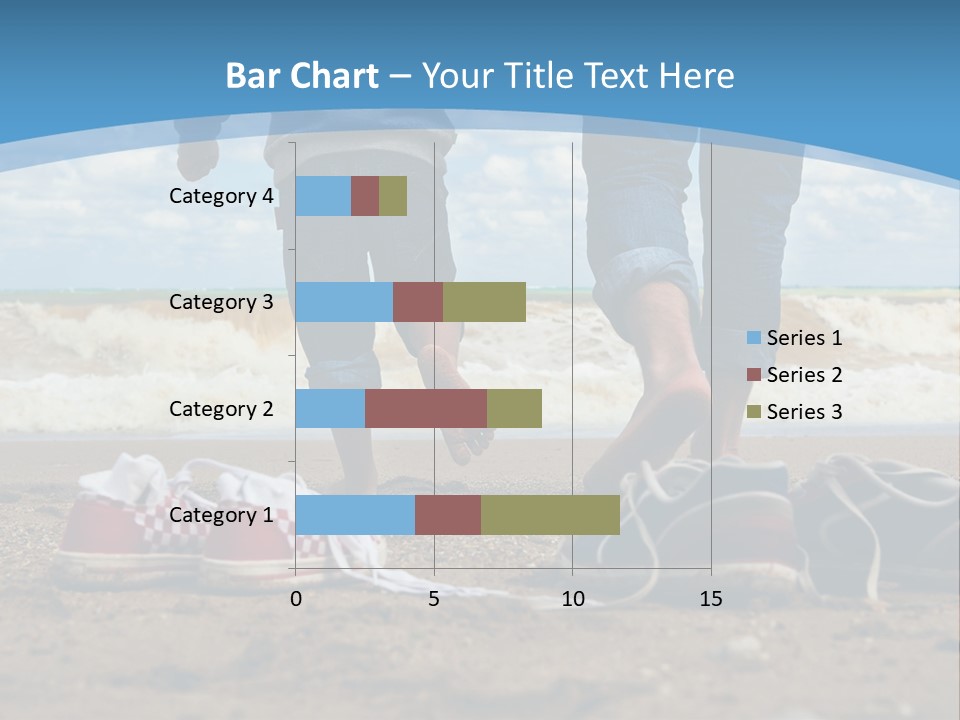 Bar Chart – Your Title Text Here

Category 4
Category 3
Category 2
Category 1

0
5
10
15

Series 1
Series 2
Series 3